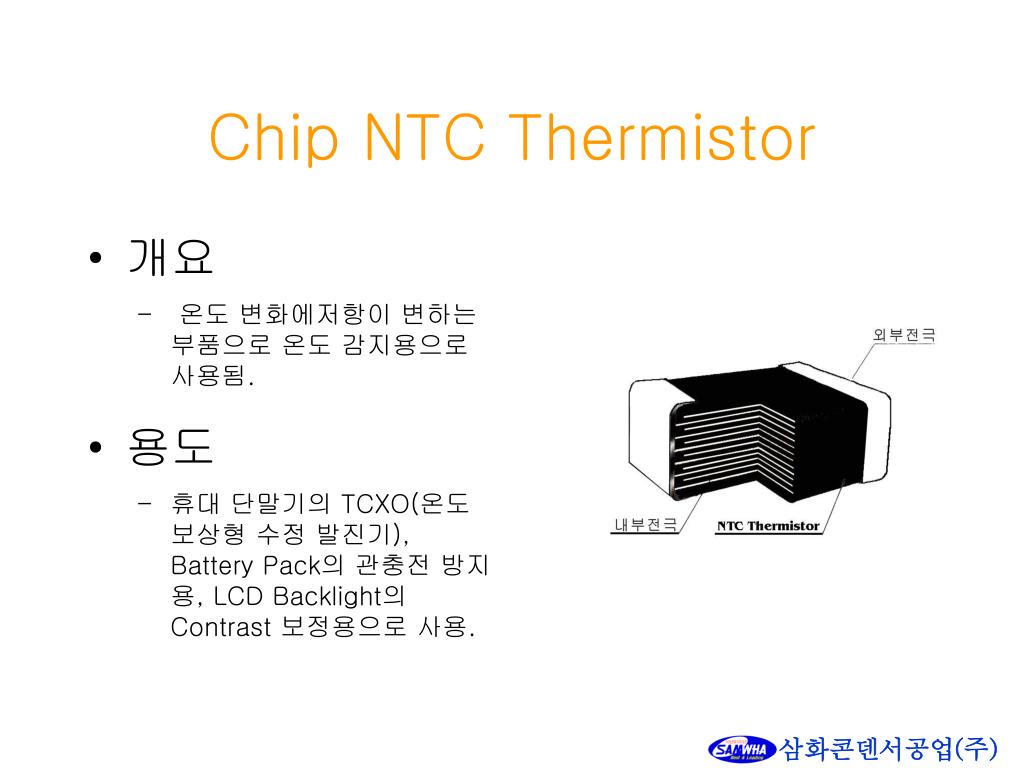 Chip NTC Thermistor

• 개요

– 온도 변화에저항이 변하는 부품으로 온도 감지용으로 사용됨.

• 용도

– 휴대 단말기의 TCXO(온도 보상형 수정 발진기), Battery Pack의 관충전 방지용, LCD Backlight의 Contrast 보정용으로 사용.

외부전극

내부전극

NTC Thermistor

SAMWHA 삼화콘덴서공업(주)